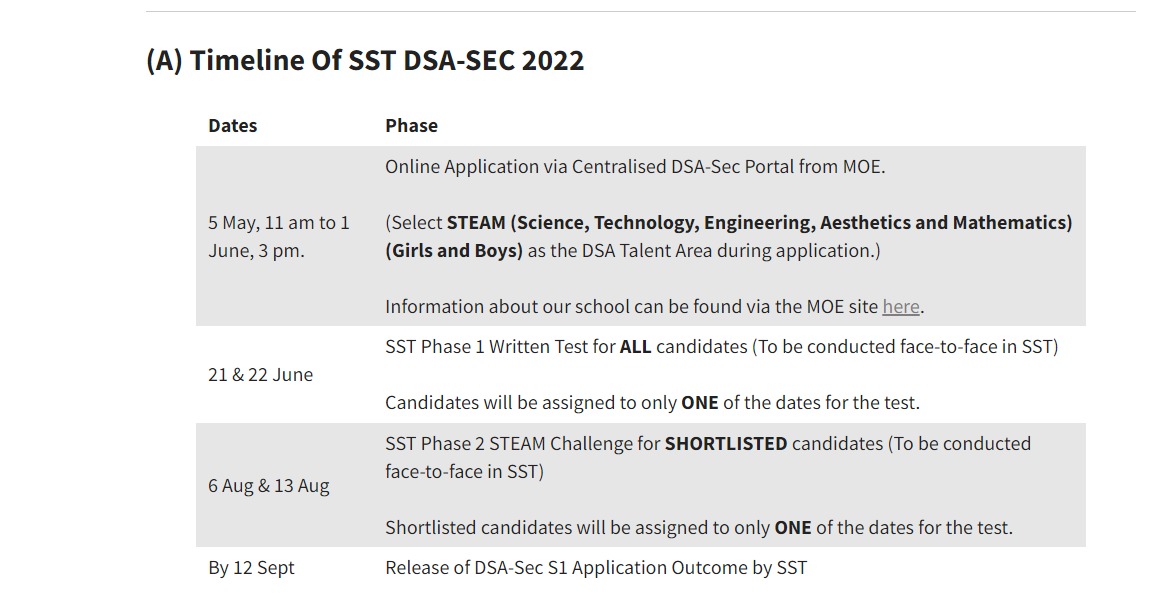 (A) Timeline Of SST DSA-SEC 2022

| Dates | Phase |
|---|---|
| 5 May, 11 am to 1 June, 3 pm. | Online Application via Centralised DSA-Sec Portal from MOE.<br><br>(Select **STEAM (Science, Technology, Engineering, Aesthetics and Mathematics) (Girls and Boys)** as the DSA Talent Area during application.)<br><br>Information about our school can be found via the MOE site here. |
| 21 & 22 June | SST Phase 1 Written Test for **ALL** candidates (To be conducted face-to-face in SST)<br><br>Candidates will be assigned to only **ONE** of the dates for the test. |
| 6 Aug & 13 Aug | SST Phase 2 STEAM Challenge for **SHORTLISTED** candidates (To be conducted face-to-face in SST)<br><br>Shortlisted candidates will be assigned to only **ONE** of the dates for the test. |
| By 12 Sept | Release of DSA-Sec S1 Application Outcome by SST |